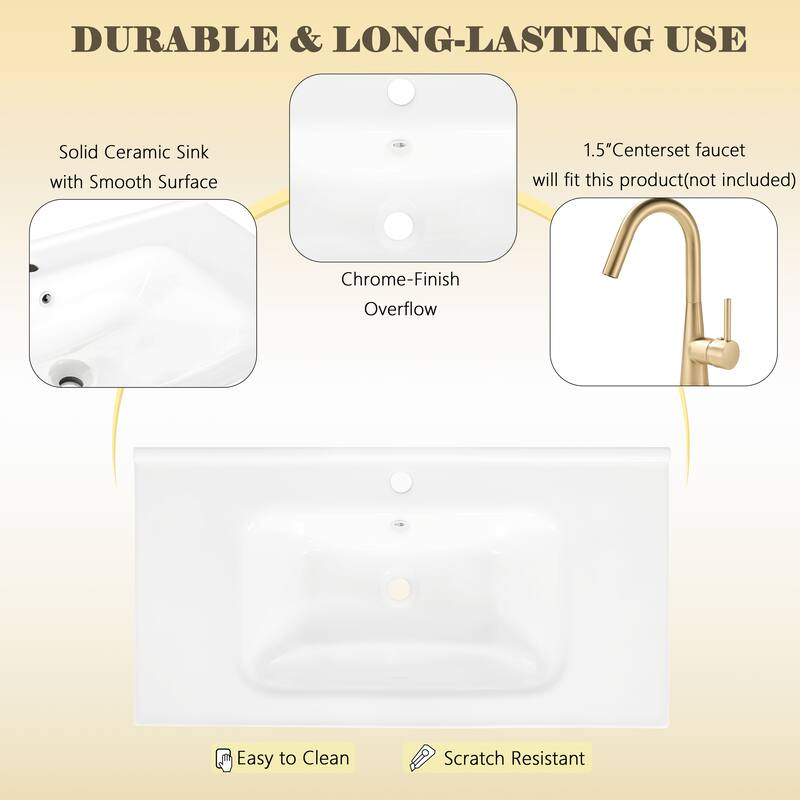 DURABLE & LONG-LASTING USE

Solid Ceramic Sink with Smooth Surface

Chrome-Finish Overflow

1.5"Centerset faucet will fit this product(not included)

Easy to Clean

Scratch Resistant